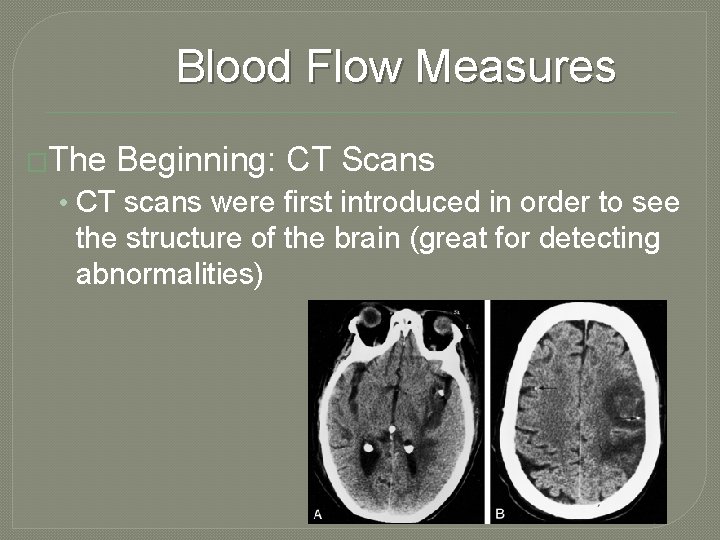 Blood Flow Measures

The Beginning: CT Scans

• CT scans were first introduced in order to see the structure of the brain (great for detecting abnormalities)

A

B